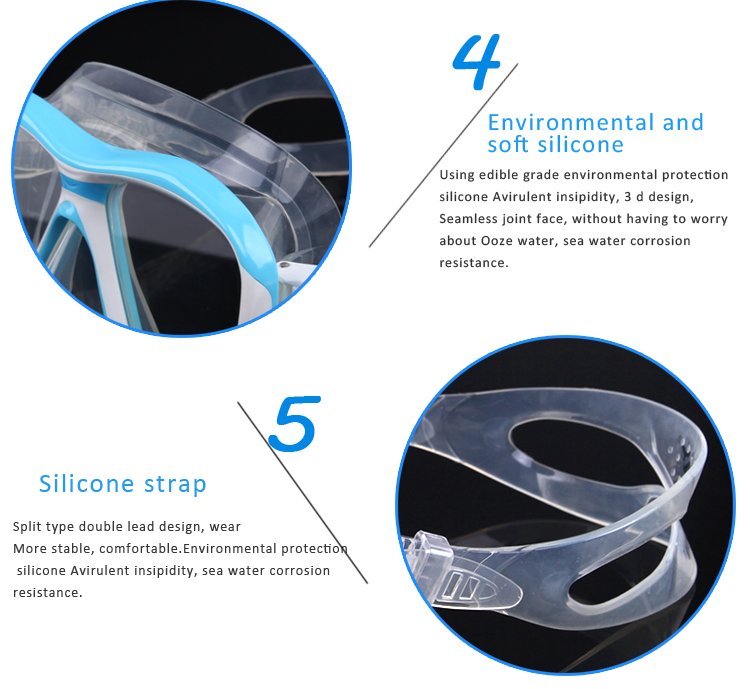 4

Environmental and soft silicone

Using edible grade environmental protection silicone Avirulent insipidity, 3 d design, Seamless joint face, without having to worry about Ooze water, sea water corrosion resistance.

5

Silicone strap

Split type double lead design, wear More stable, comfortable.Environmental protection silicone Avirulent insipidity, sea water corrosion resistance.